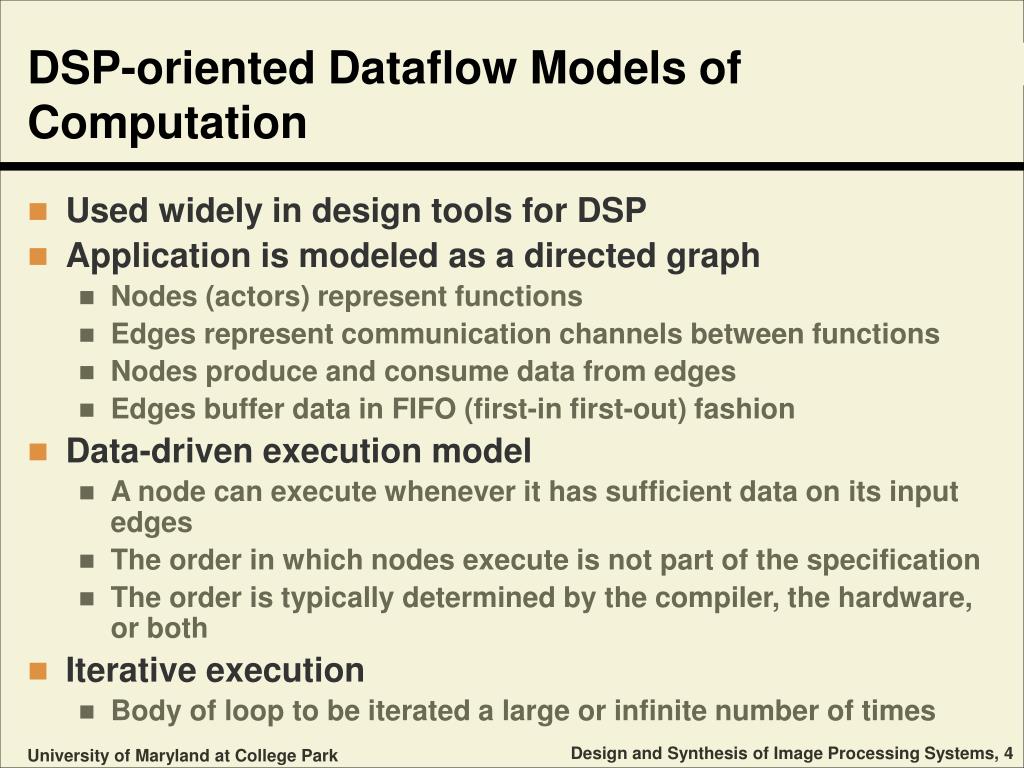 DSP-oriented Dataflow Models of Computation

Used widely in design tools for DSP
Application is modeled as a directed graph
Nodes (actors) represent functions
Edges represent communication channels between functions
Nodes produce and consume data from edges
Edges buffer data in FIFO (first-in first-out) fashion
Data-driven execution model
A node can execute whenever it has sufficient data on its input edges
The order in which nodes execute is not part of the specification
The order is typically determined by the compiler, the hardware, or both
Iterative execution
Body of loop to be iterated a large or infinite number of times

University of Maryland at College Park

Design and Synthesis of Image Processing Systems, 4